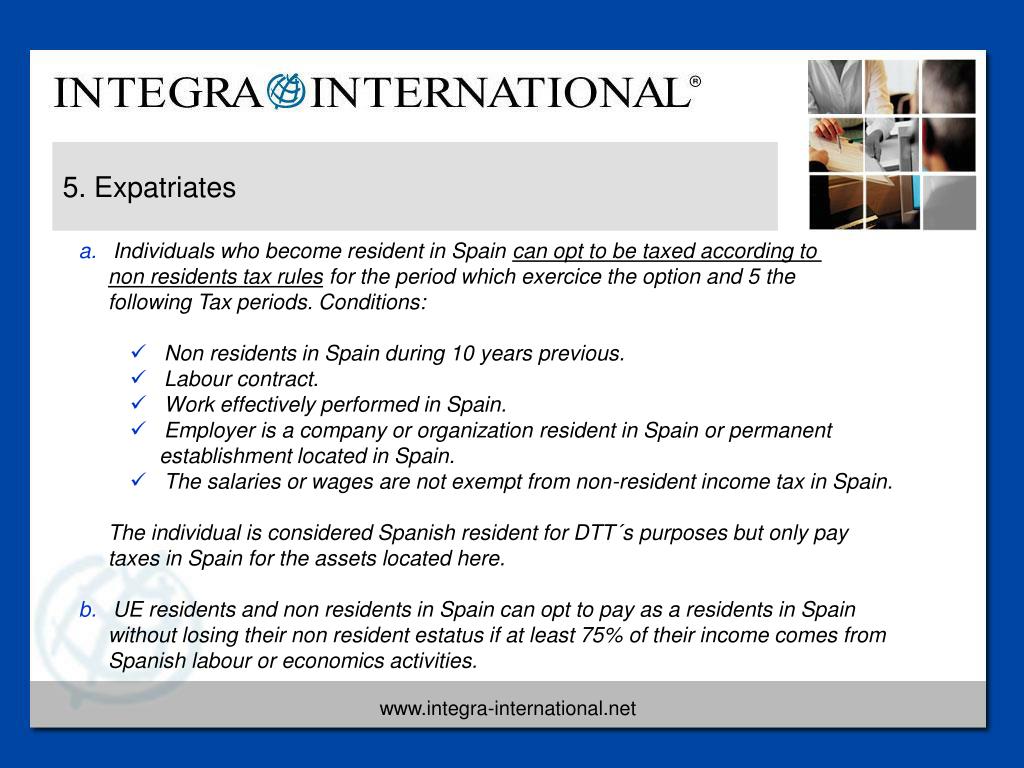 INTEGRA INTERNATIONAL®

5. Expatriates

a. Individuals who become resident in Spain can opt to be taxed according to non residents tax rules for the period which exercice the option and 5 the following Tax periods. Conditions:

✓ Non residents in Spain during 10 years previous.
✓ Labour contract.
✓ Work effectively performed in Spain.
✓ Employer is a company or organization resident in Spain or permanent establishment located in Spain.
✓ The salaries or wages are not exempt from non-resident income tax in Spain.

The individual is considered Spanish resident for DTT´s purposes but only pay taxes in Spain for the assets located here.

b. UE residents and non residents in Spain can opt to pay as a residents in Spain without losing their non resident estatus if at least 75% of their income comes from Spanish labour or economics activities.

www.integra-international.net